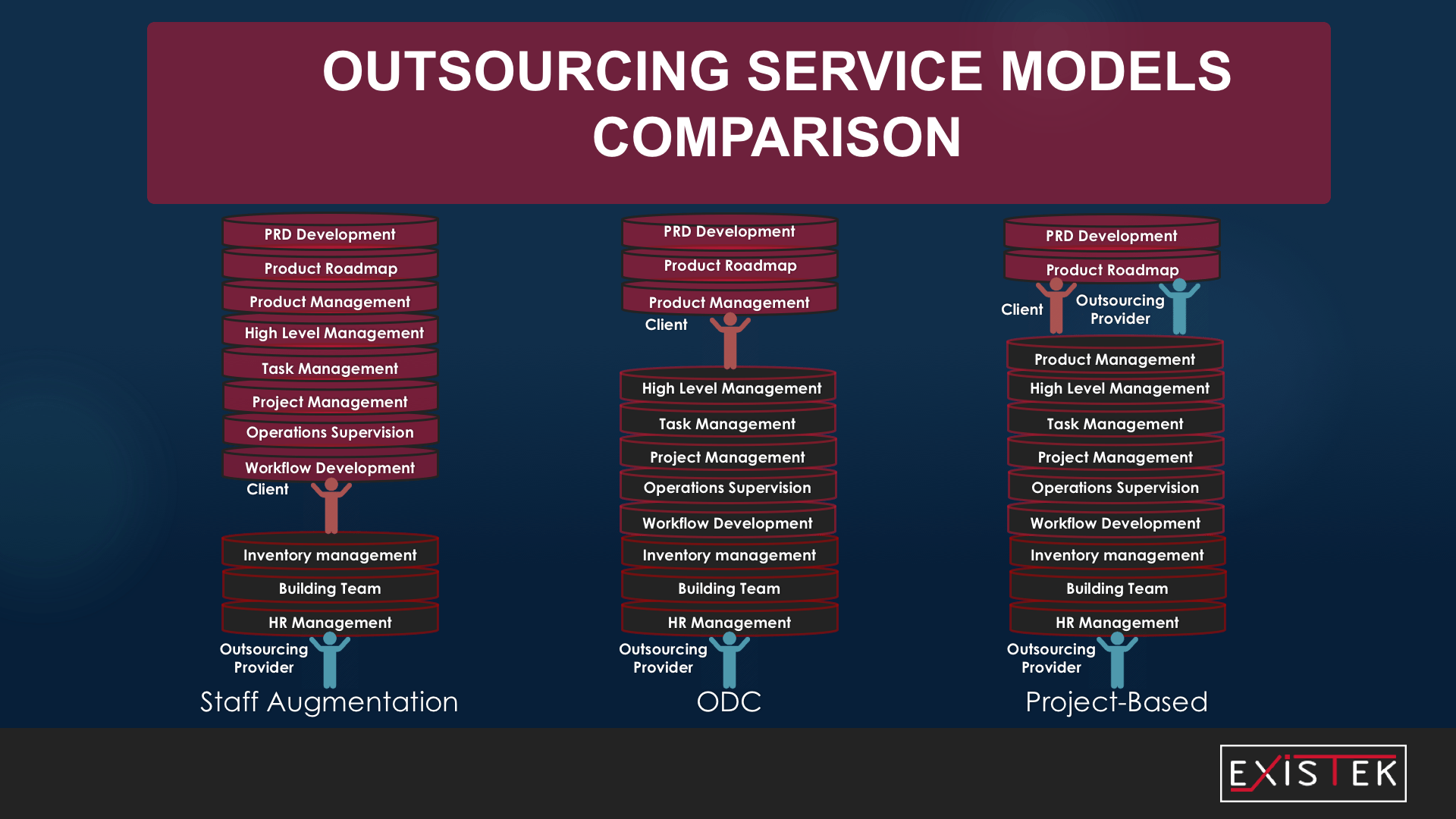 OUTSOURCING SERVICE MODELS COMPARISON

PRD Development
Product Roadmap
Product Management
High Level Management
Task Management
Project Management
Operations Supervision
Workflow Development
Client
Inventory management
Building Team
HR Management
Outsourcing Provider
Staff Augmentation

PRD Development
Product Roadmap
Product Management
Client
High Level Management
Task Management
Project Management
Operations Supervision
Workflow Development
Inventory management
Building Team
HR Management
Outsourcing Provider
ODC

PRD Development
Product Roadmap
Client
Outsourcing Provider
Product Management
High Level Management
Task Management
Project Management
Operations Supervision
Workflow Development
Inventory management
Building Team
HR Management
Outsourcing Provider
Project-Based

EXISTEK